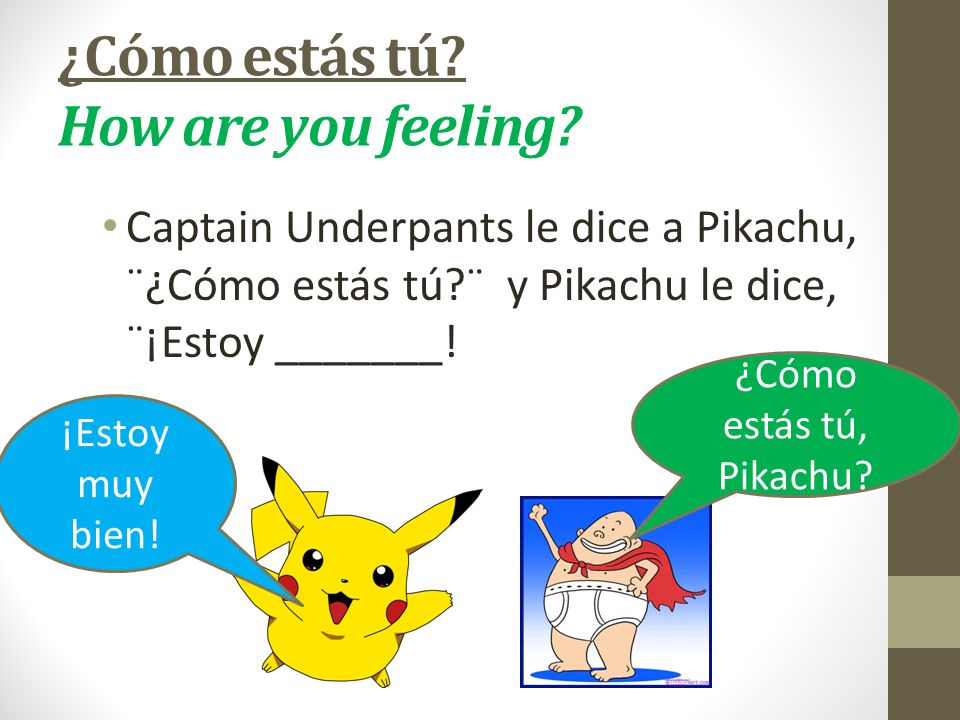 ¿Cómo estás tú?
How are you feeling?

• Captain Underpants le dice a Pikachu, ¨¿Cómo estás tú?¨ y Pikachu le dice, ¨¡Estoy _______!

¡Estoy muy bien!

¿Cómo estás tú, Pikachu?